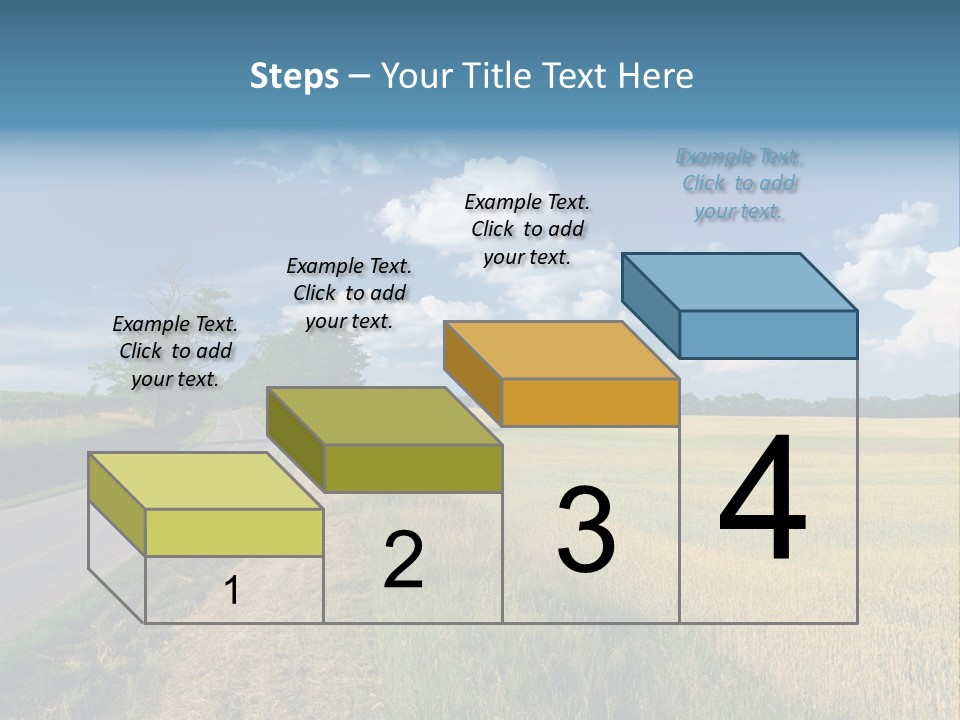 Steps – Your Title Text Here

Example Text. Click to add your text.

Example Text. Click to add your text.

Example Text. Click to add your text.

Example Text. Click to add your text.

1

2

3

4